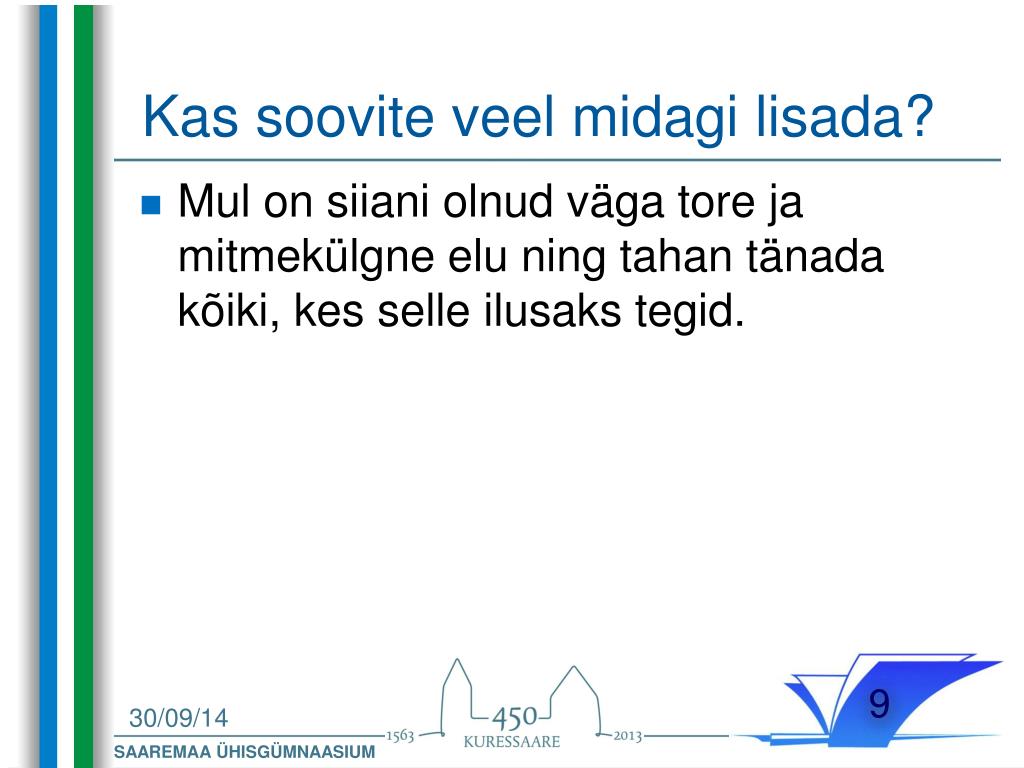 Kas soovite veel midagi lisada?

Mul on siiani olnud väga tore ja mitmekülgne elu ning tahan tänada kõiki, kes selle ilusaks tegid.

30/09/14

SAAREMAA ÜHISGÜMNAASIUM

1563 450 KURESSAARE 2013

9